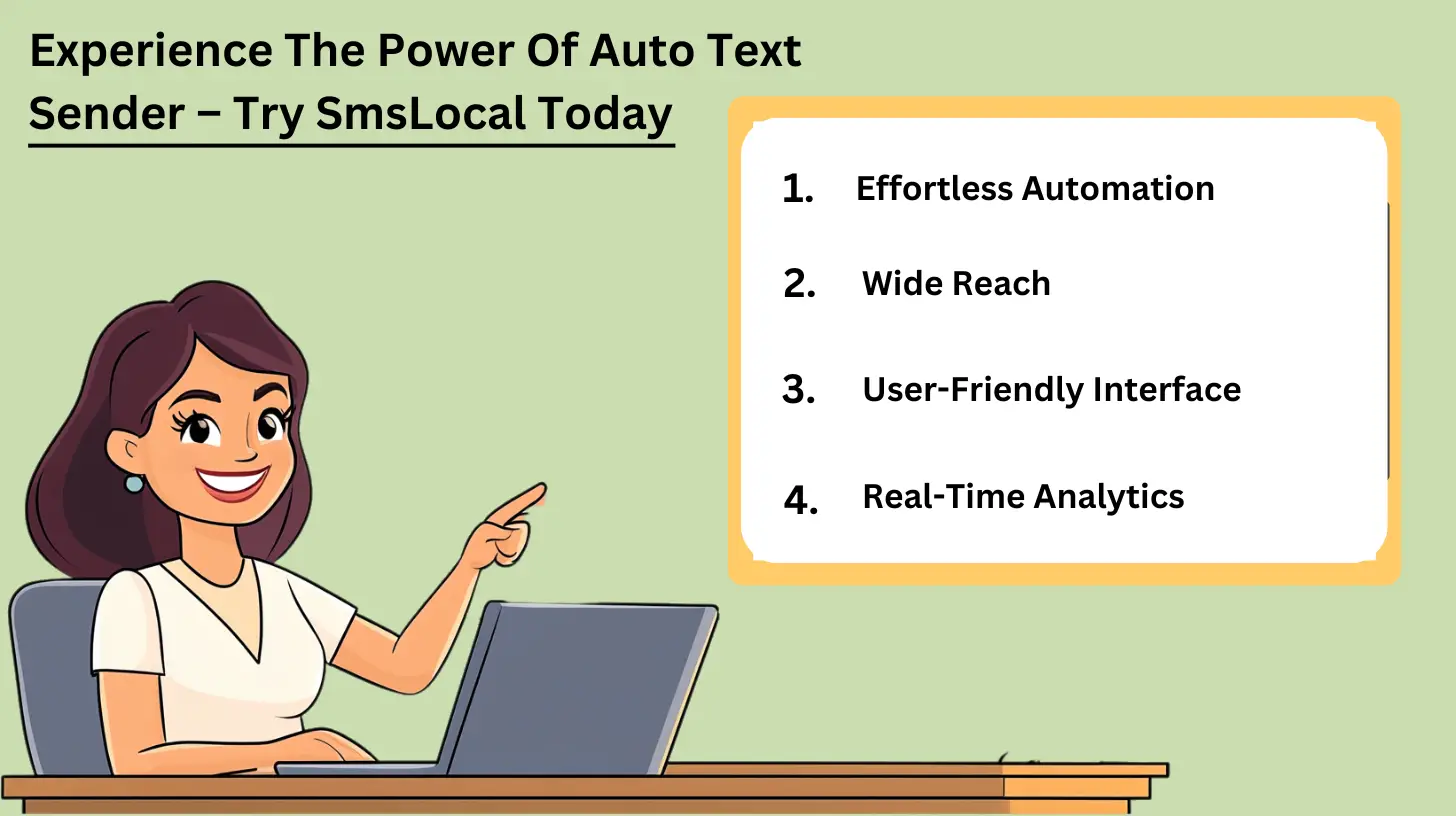 Experience The Power Of Auto Text Sender – Try SmsLocal Today

1. Effortless Automation

2. Wide Reach

3. User-Friendly Interface

4. Real-Time Analytics